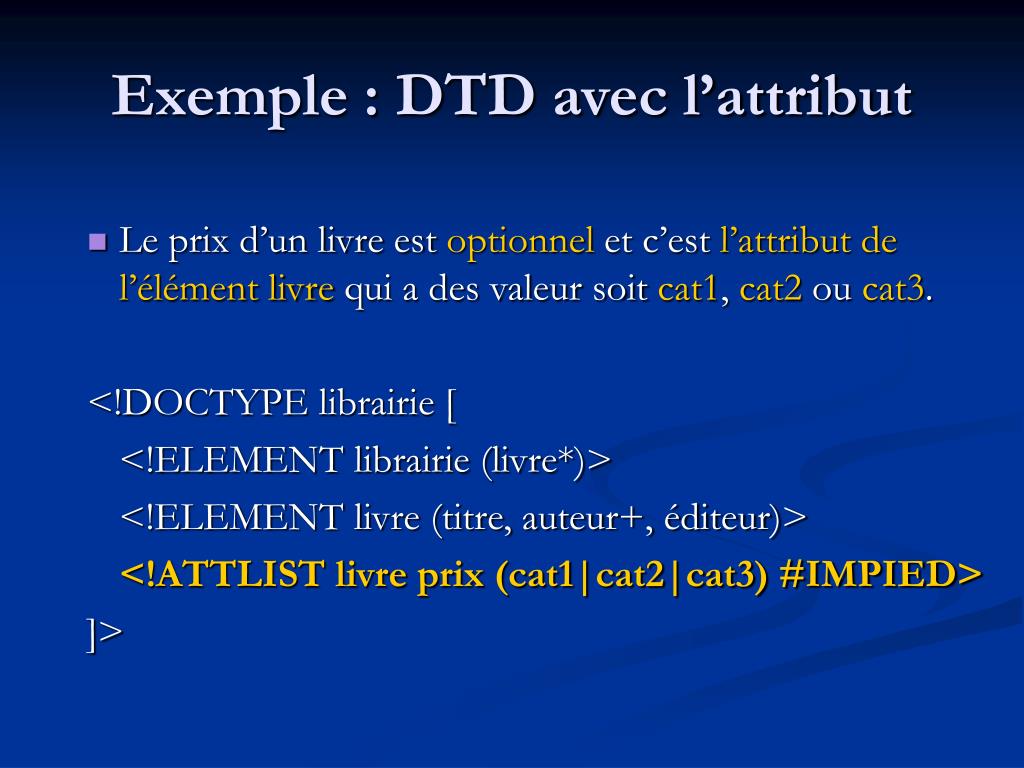 Exemple : DTD avec l’attribut

Le prix d’un livre est optionnel et c’est l’attribut de l’élément livre qui a des valeur soit cat1, cat2 ou cat3.

<!DOCTYPE librairie [
<!ELEMENT librairie (livre*)>
<!ELEMENT livre (titre, auteur+, éditeur)>
<!ATTLIST livre prix (cat1|cat2|cat3) #IMPIED>
]>